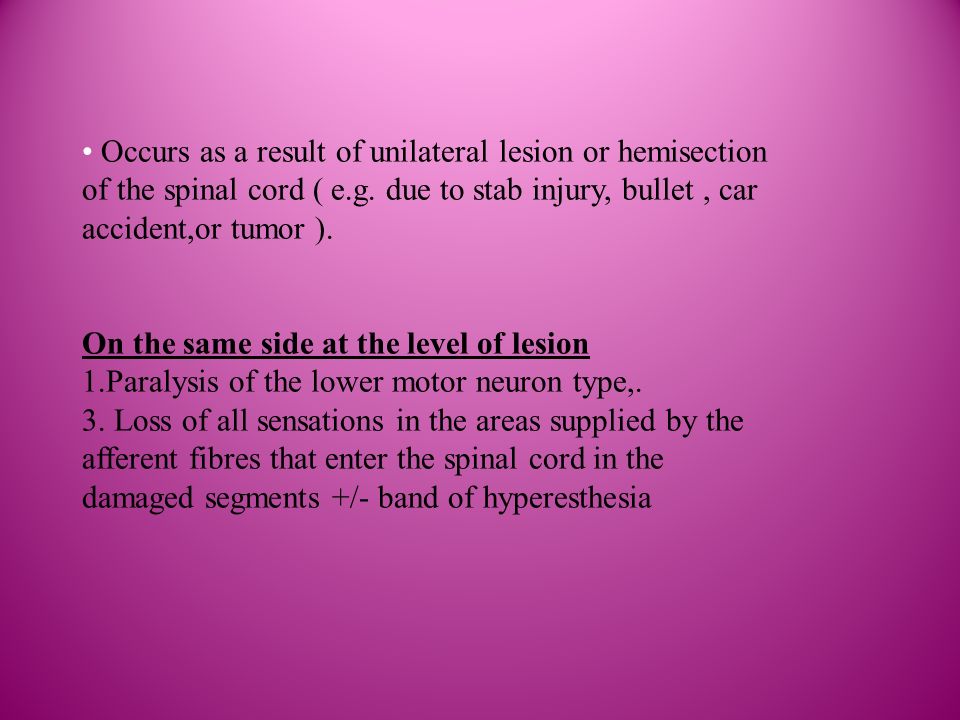 • Occurs as a result of unilateral lesion or hemisection of the spinal cord ( e.g. due to stab injury, bullet , car accident,or tumor ).

On the same side at the level of lesion
1.Paralysis of the lower motor neuron type,.
3. Loss of all sensations in the areas supplied by the afferent fibres that enter the spinal cord in the damaged segments +/- band of hyperesthesia